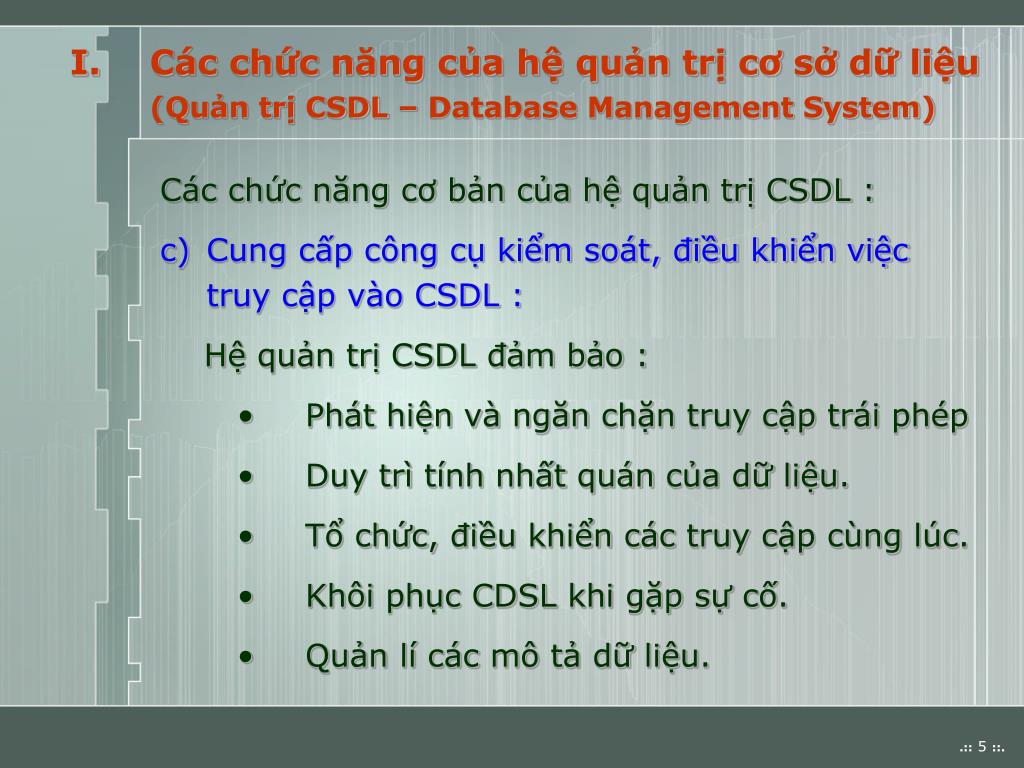 I. Các chức năng của hệ quản trị cơ sở dữ liệu (Quản trị CSDL – Database Management System)

Các chức năng cơ bản của hệ quản trị CSDL :

c) Cung cấp công cụ kiểm soát, điều khiển việc truy cập vào CSDL :

Hệ quản trị CSDL đảm bảo :

• Phát hiện và ngăn chặn truy cập trái phép
• Duy trì tính nhất quán của dữ liệu.
• Tổ chức, điều khiển các truy cập cùng lúc.
• Khôi phục CDSL khi gặp sự cố.
• Quản lí các mô tả dữ liệu.

.:: 5 ::.